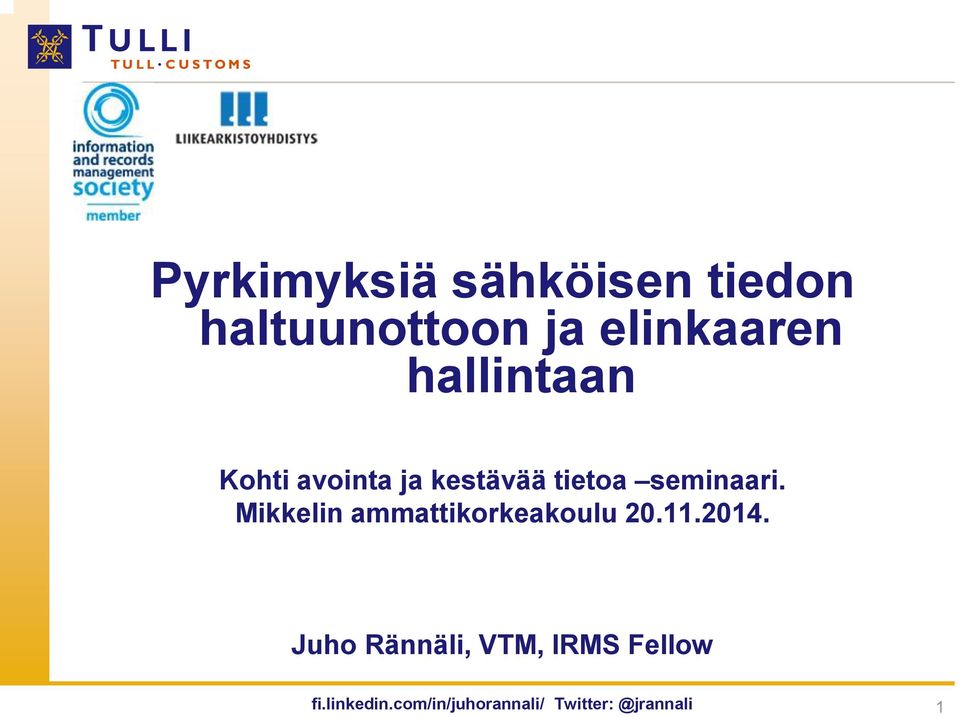 TULLI
TULL·CUSTOMS

information and records management society member

LIIKEARKISTOYHDISTYS

Pyrkimyksiä sähköisen tiedon haltuunottoon ja elinkaaren hallintaan

Kohti avointa ja kestävää tietoa –seminaari.
Mikkelin ammattikorkeakoulu 20.11.2014.

Juho Rännäli, VTM, IRMS Fellow

fi.linkedin.com/in/juhorannali/ Twitter: @jrannali

1